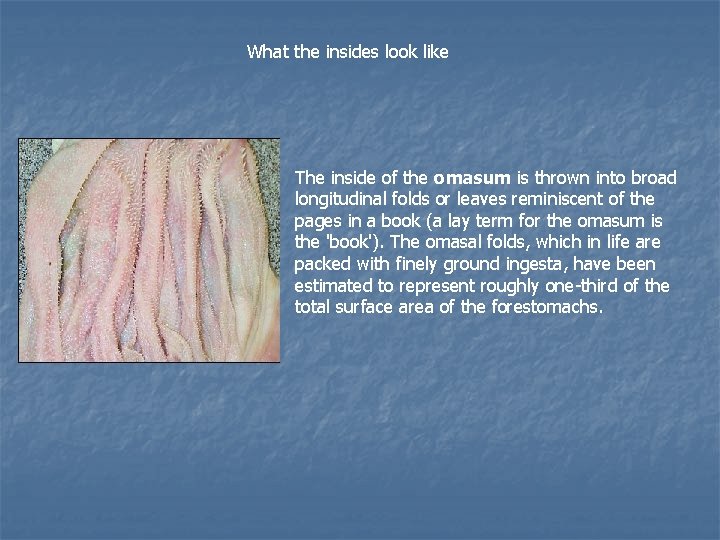 What the insides look like

The inside of the omasum is thrown into broad longitudinal folds or leaves reminiscent of the pages in a book (a lay term for the omasum is the 'book'). The omasal folds, which in life are packed with finely ground ingesta, have been estimated to represent roughly one-third of the total surface area of the forestomachs.